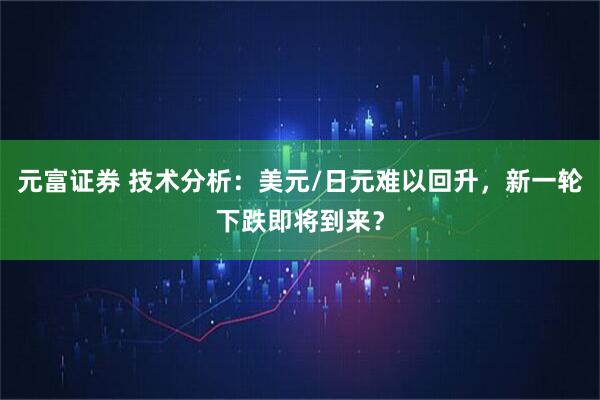 元富证券 技术分析：美元/日元难以回升，新一轮下跌即将到来？